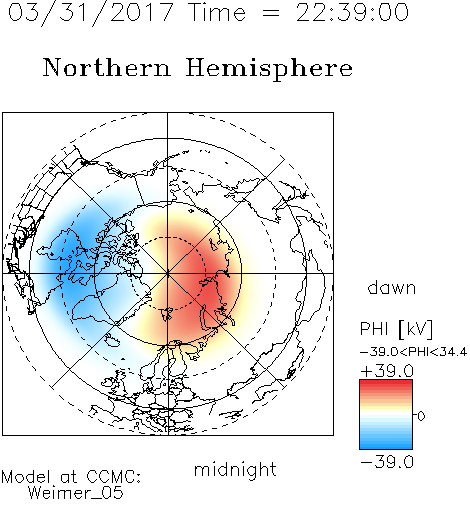 03/31/2017 Time = 22:39:00

Northern Hemisphere

dawn

PHI [kV]

−39.0<PHI<34.4

+39.0

0

−39.0

midnight

Model at CCMC:
Weimer_05